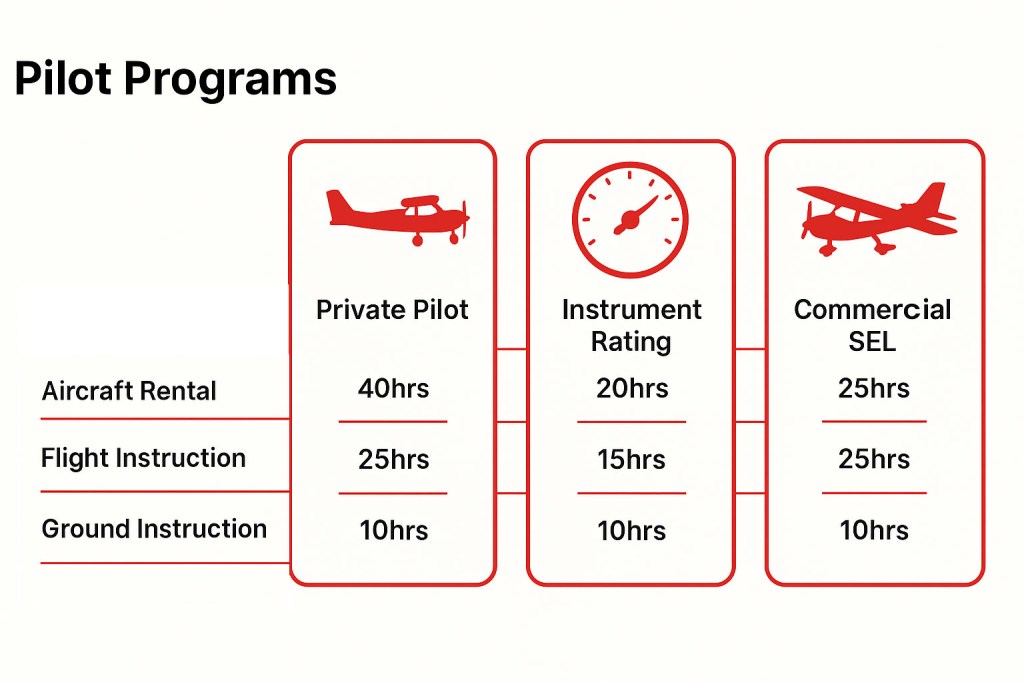 Pilot Programs

|  | Private Pilot | Instrument Rating | Commercial SEL |
|---|---|---|---|
| Aircraft Rental | 40hrs | 20hrs | 25hrs |
| Flight Instruction | 25hrs | 15hrs | 25hrs |
| Ground Instruction | 10hrs | 10hrs | 10hrs |